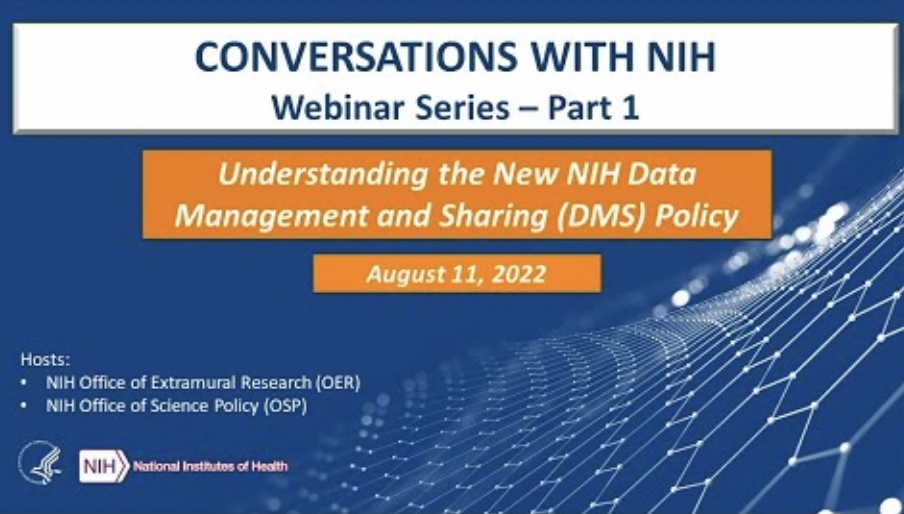 CONVERSATIONS WITH NIH
Webinar Series – Part 1

Understanding the New NIH Data Management and Sharing (DMS) Policy

August 11, 2022

Hosts:
• NIH Office of Extramural Research (OER)
• NIH Office of Science Policy (OSP)

NIH National Institutes of Health